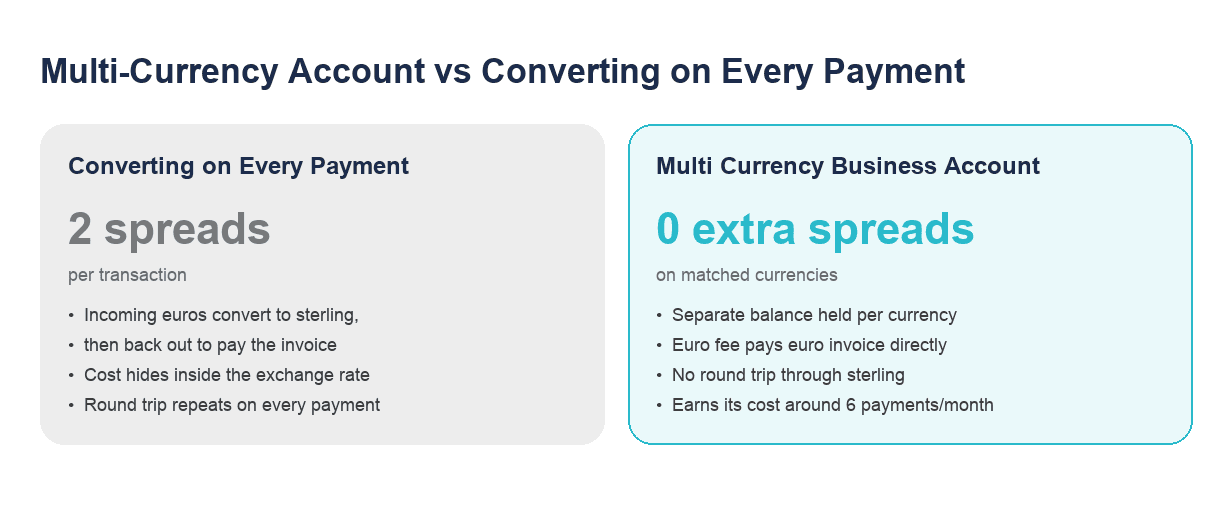 Multi-Currency Account vs Converting on Every Payment

Converting on Every Payment

2 spreads

per transaction

• Incoming euros convert to sterling,
• then back out to pay the invoice
• Cost hides inside the exchange rate
• Round trip repeats on every payment

Multi Currency Business Account

0 extra spreads

on matched currencies

• Separate balance held per currency
• Euro fee pays euro invoice directly
• No round trip through sterling
• Earns its cost around 6 payments/month